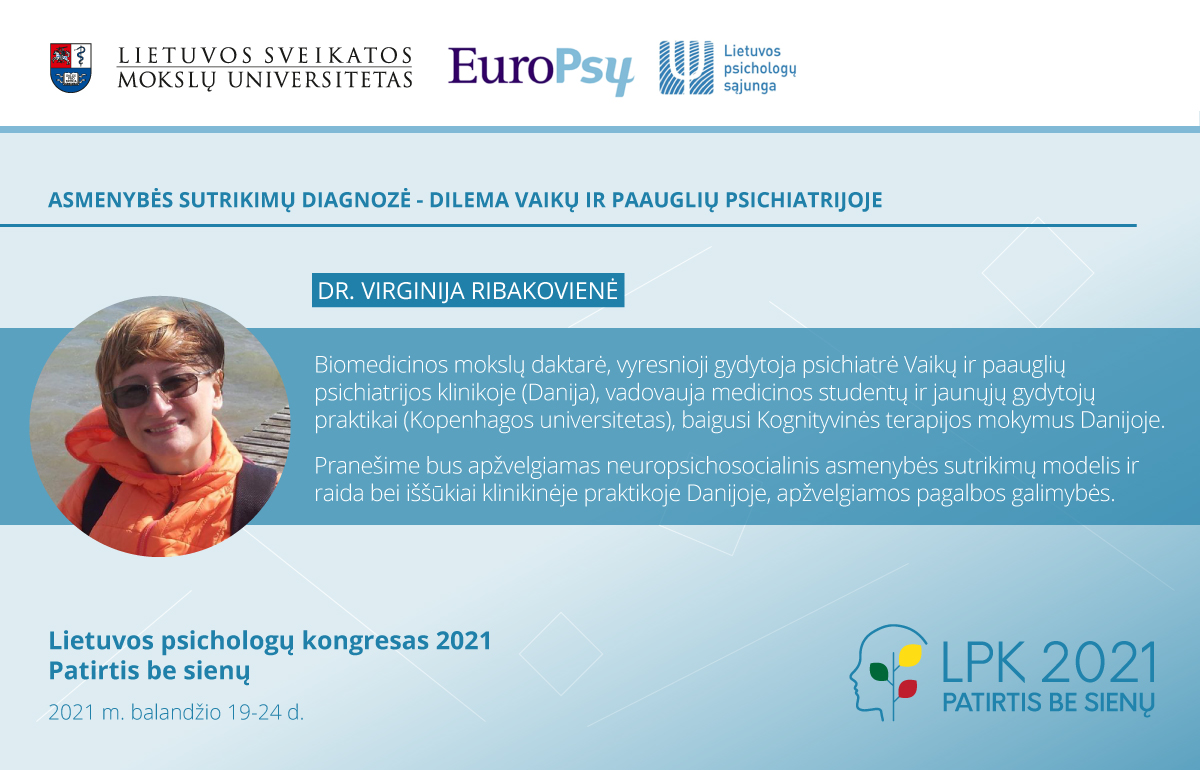 LIETUVOS SVEIKATOS MOKSLŲ UNIVERSITETAS

EuroPsy

Lietuvos psichologų sąjunga

ASMENYBĖS SUTRIKIMŲ DIAGNOZĖ - DILEMA VAIKŲ IR PAAUGLIŲ PSICHIATRIJOJE

DR. VIRGINIJA RIBAKOVIENĖ

Biomedicinos mokslų daktarė, vyresnioji gydytoja psichiatrė Vaikų ir paauglių psichiatrijos klinikoje (Danija), vadovauja medicinos studentų ir jaunųjų gydytojų praktikai (Kopenhagos universitetas), baigusi Kognityvinės terapijos mokymus Danijoje.

Pranešime bus apžvelgiamas neuropsichosocialinis asmenybės sutrikimų modelis ir raida bei iššūkiai klinikinėje praktikoje Danijoje, apžvelgiamos pagalbos galimybės.

Lietuvos psichologų kongresas 2021
Patirtis be sienų

2021 m. balandžio 19-24 d.

LPK 2021
PATIRTIS BE SIENŲ